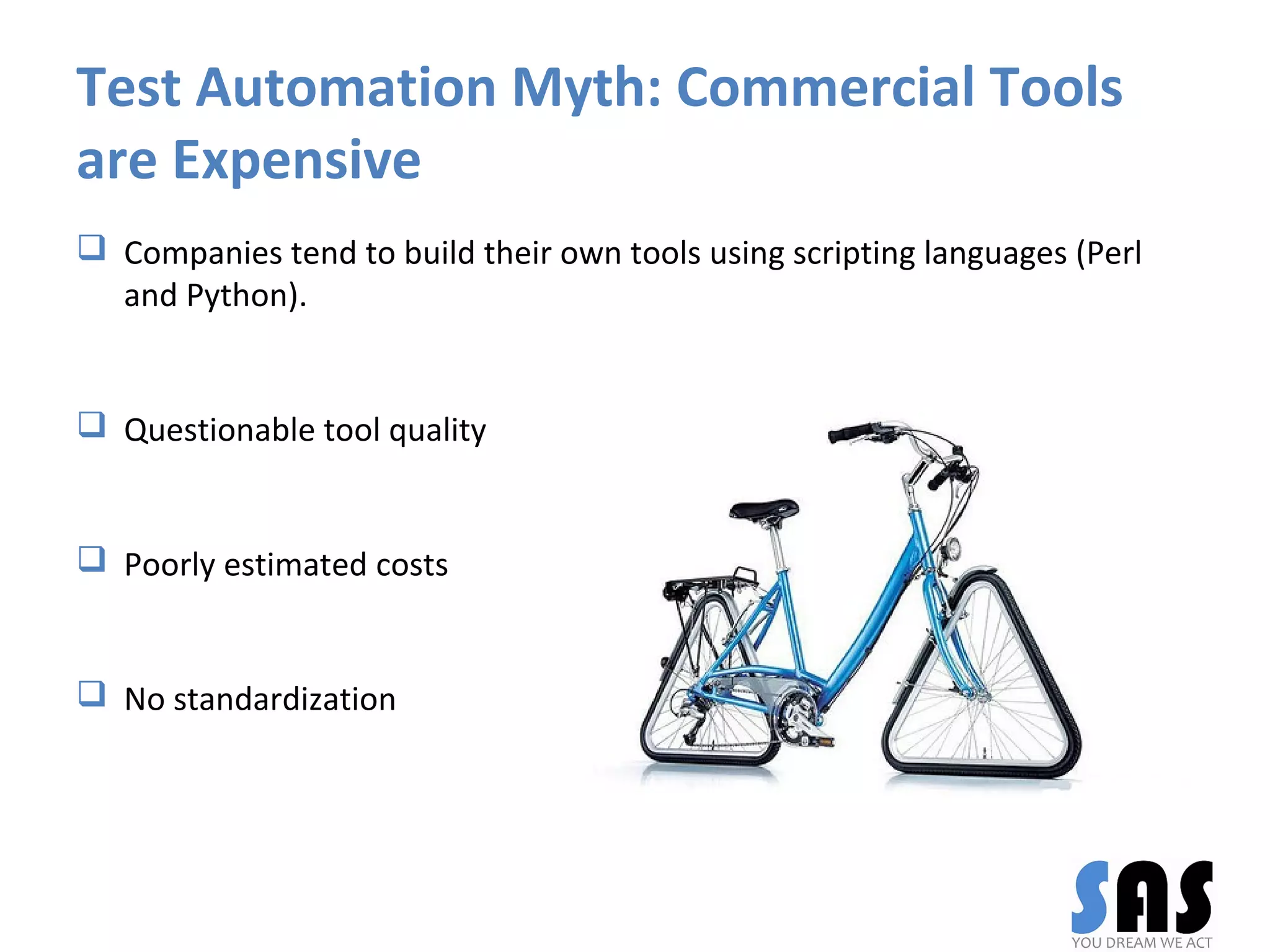 Test Automation Myth: Commercial Tools are Expensive

❑ Companies tend to build their own tools using scripting languages (Perl and Python).

❑ Questionable tool quality

❑ Poorly estimated costs

❑ No standardization

SAS
YOU DREAM WE ACT